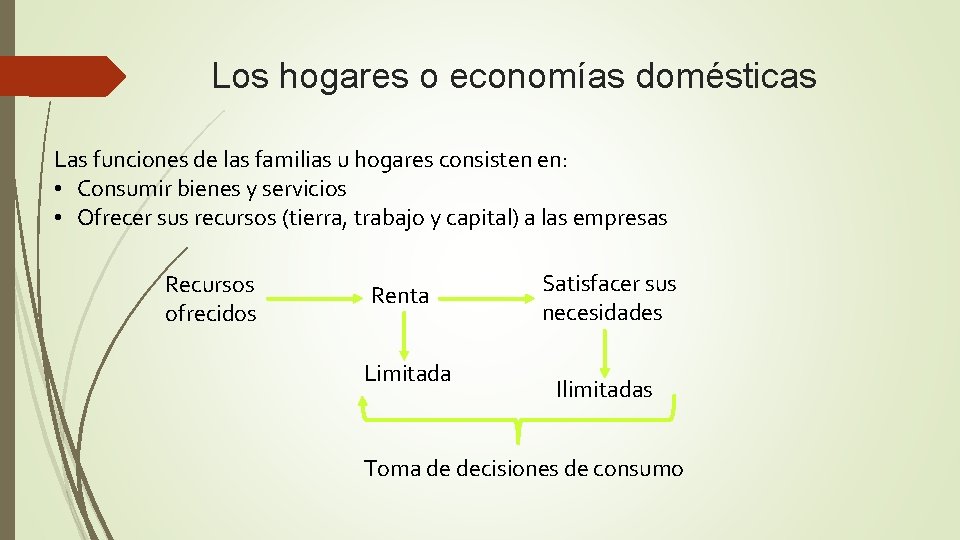 Los hogares o economías domésticas

Las funciones de las familias u hogares consisten en:
• Consumir bienes y servicios
• Ofrecer sus recursos (tierra, trabajo y capital) a las empresas

Recursos ofrecidos

Renta

Satisfacer sus necesidades

Limitada

Ilimitadas

Toma de decisiones de consumo